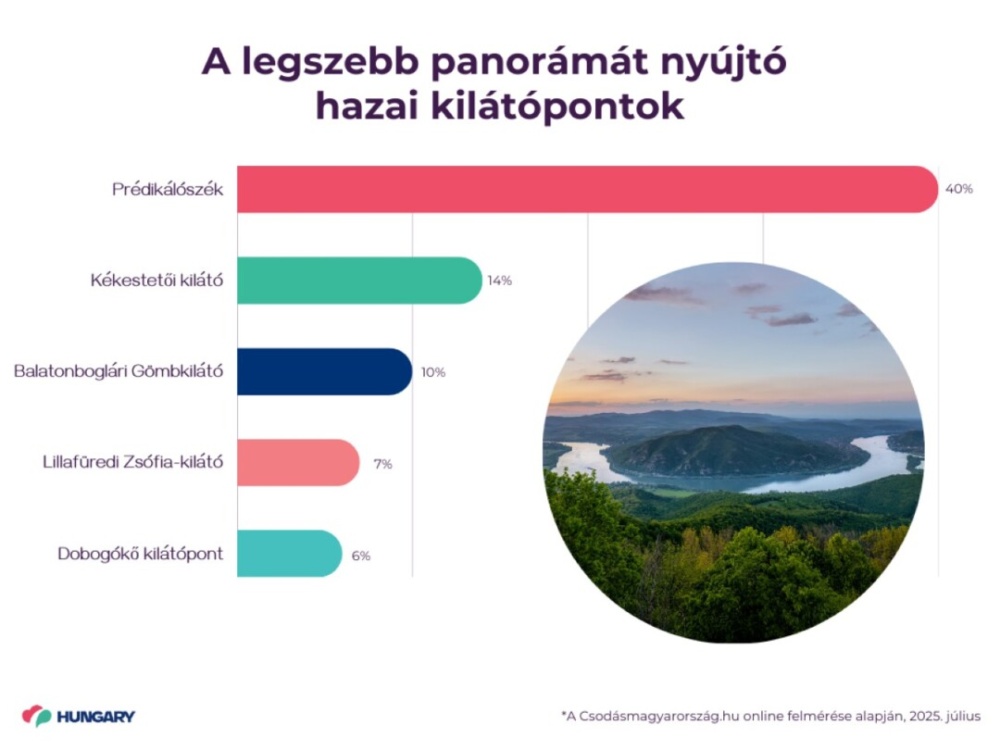 A legszebb panorámát nyújtó hazai kilátópontok

Prédikálószék 40%

Kékestetői kilátó 14%

Balatonboglári Gömbkilátó 10%

Lillafüredi Zsófia-kilátó 7%

Dobogókő kilátópont 6%

HUNGARY

*A Csodásmagyarország.hu online felmérése alapján, 2025. július